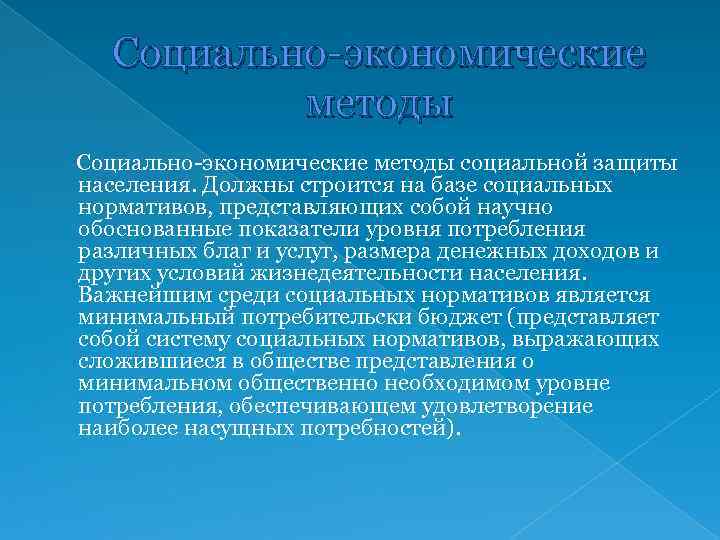 Социально-экономические методы

Социально-экономические методы социальной защиты населения. Должны строится на базе социальных нормативов, представляющих собой научно обоснованные показатели уровня потребления различных благ и услуг, размера денежных доходов и других условий жизнедеятельности населения. Важнейшим среди социальных нормативов является минимальный потребительски бюджет (представляет собой систему социальных нормативов, выражающих сложившиеся в обществе представления о минимальном общественно необходимом уровне потребления, обеспечивающем удовлетворение наиболее насущных потребностей).